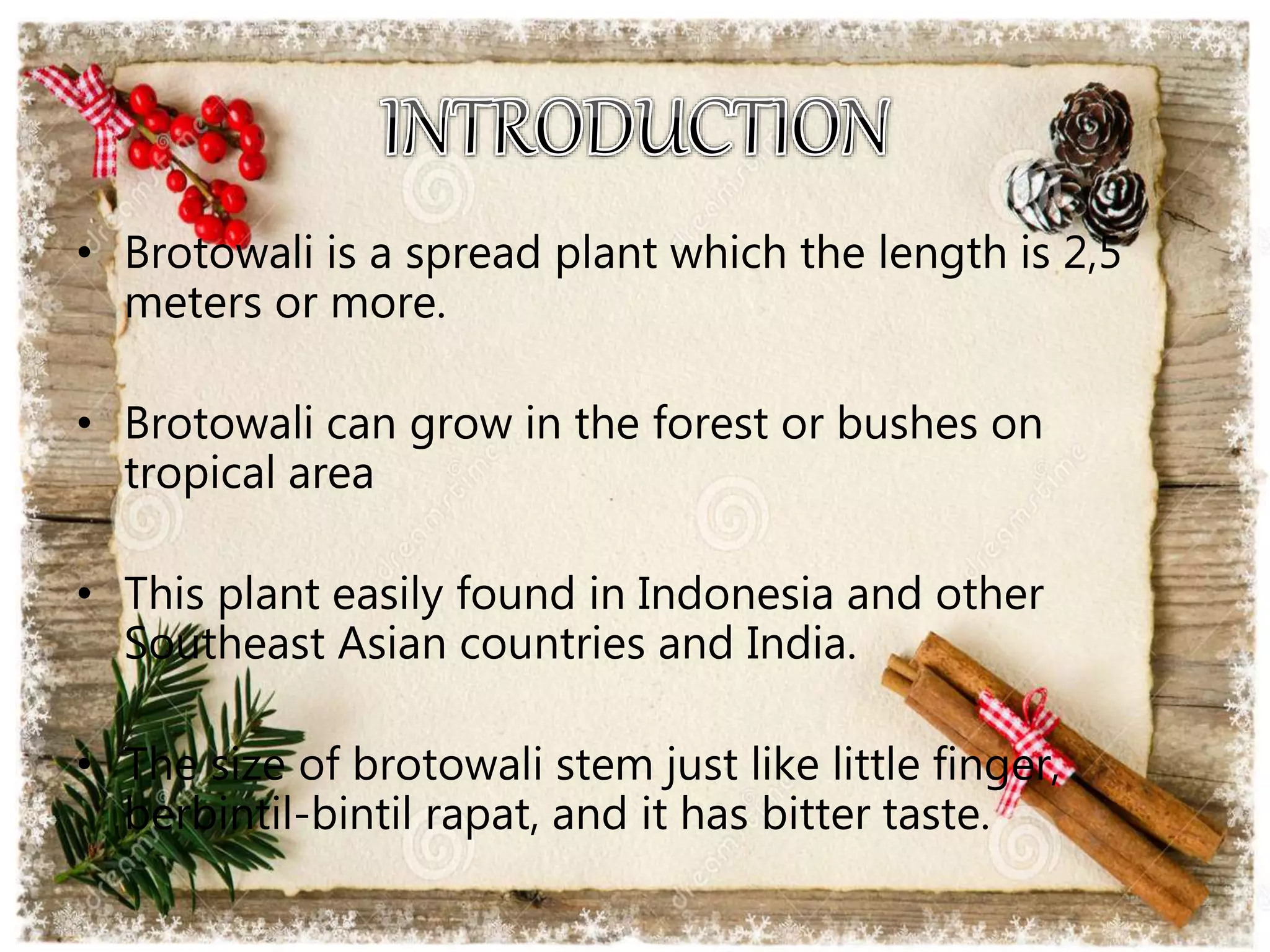 INTRODUCTION

• Brotowali is a spread plant which the length is 2,5 meters or more.

• Brotowali can grow in the forest or bushes on tropical area

• This plant easily found in Indonesia and other Southeast Asian countries and India.

• The size of brotowali stem just like little finger, berbintil-bintil rapat, and it has bitter taste.